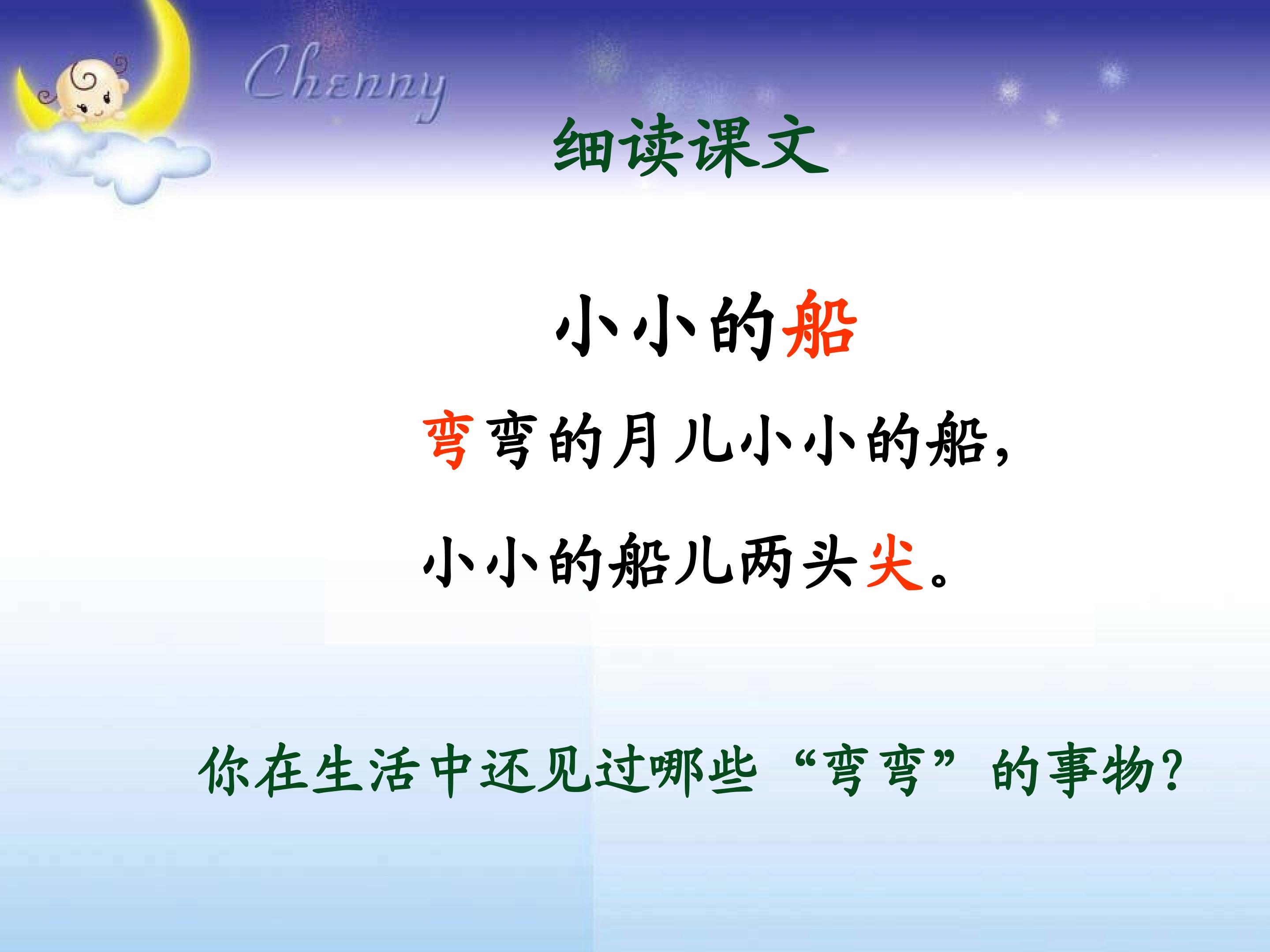 Chenny

细读课文

小小的船

弯弯的月儿小小的船，

小小的船儿两头尖。

你在生活中还见过哪些“弯弯”的事物?